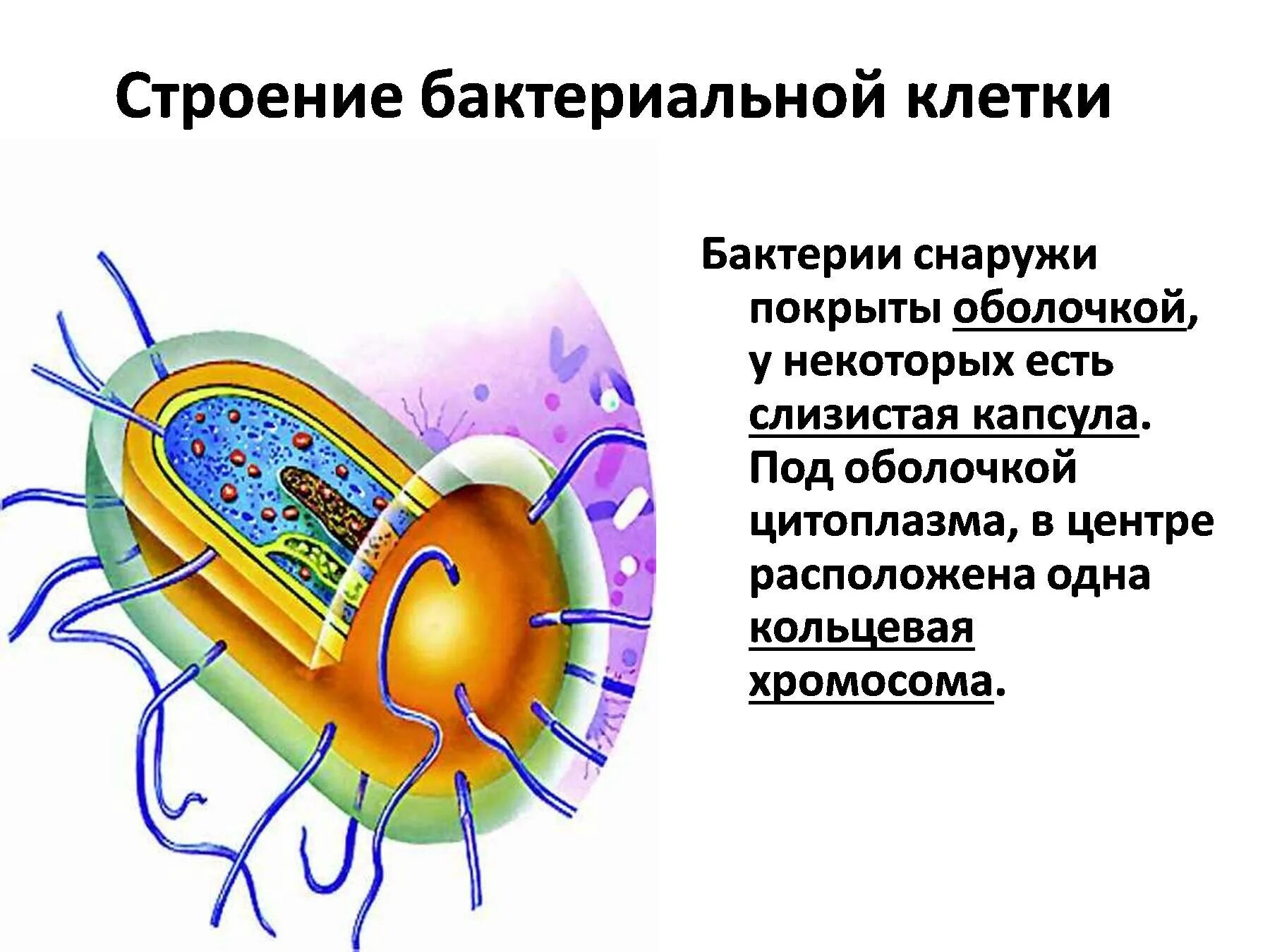 Строение бактериальной клетки

Бактерии снаружи покрыты оболочкой, у некоторых есть слизистая капсула. Под оболочкой цитоплазма, в центре расположена одна кольцевая хромосома.